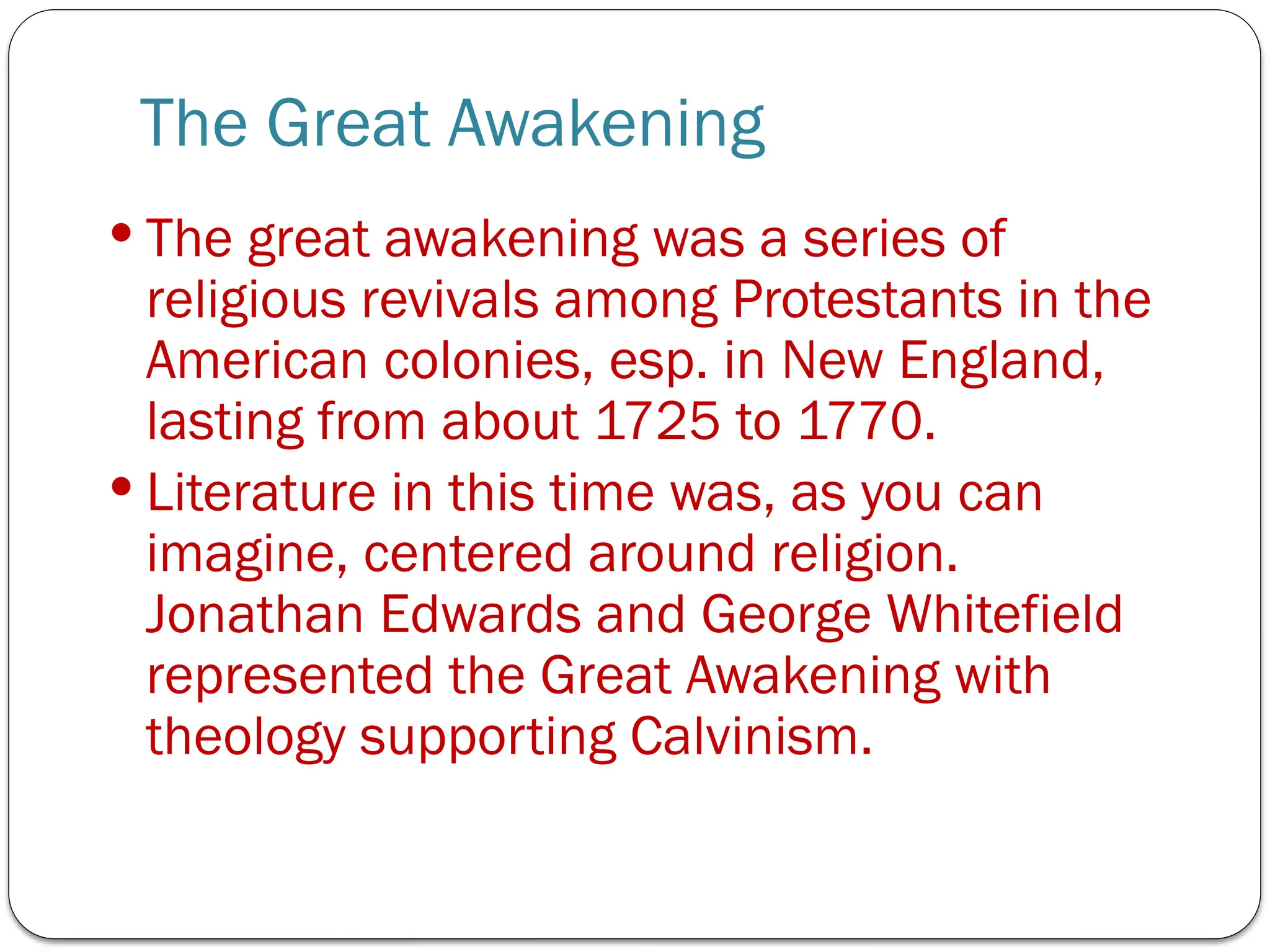 The Great Awakening

• The great awakening was a series of religious revivals among Protestants in the American colonies, esp. in New England, lasting from about 1725 to 1770.

• Literature in this time was, as you can imagine, centered around religion. Jonathan Edwards and George Whitefield represented the Great Awakening with theology supporting Calvinism.